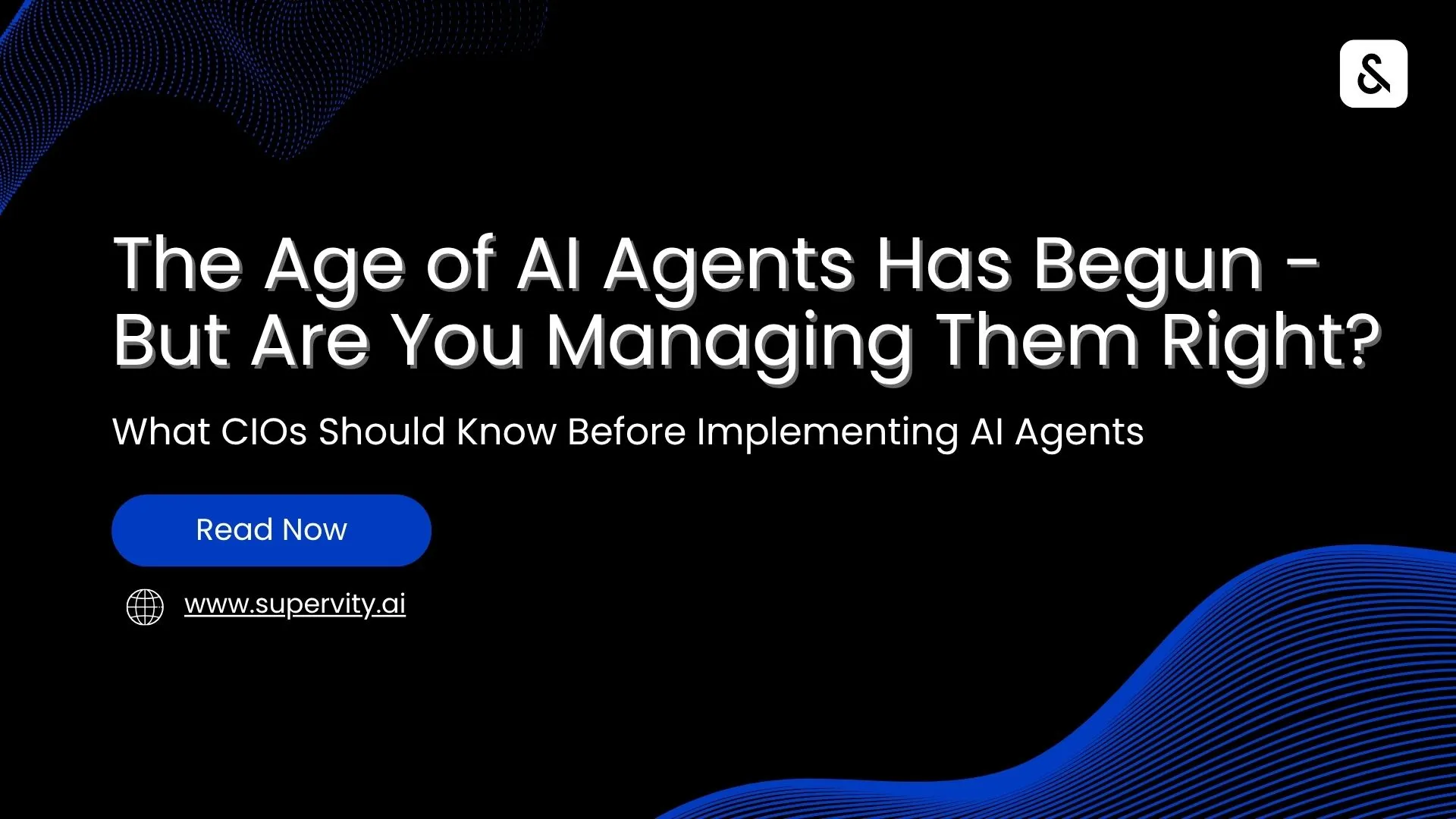 The Age of AI Agents Has Begun - But Are You Managing Them Right?

What CIOs Should Know Before Implementing AI Agents

Read Now

www.supervity.ai